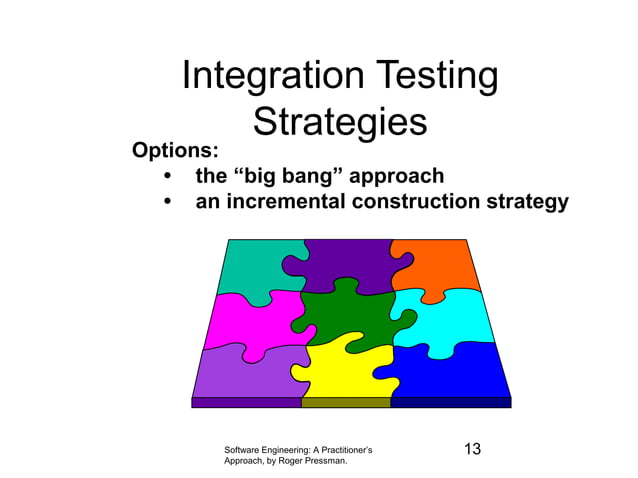 Integration Testing Strategies

Options:
• the “big bang” approach
• an incremental construction strategy

Software Engineering: A Practitioner's Approach, by Roger Pressman.

13